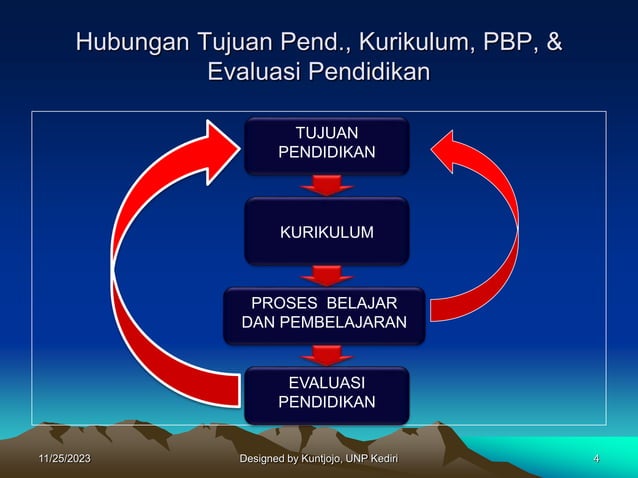 Hubungan Tujuan Pend., Kurikulum, PBP, & Evaluasi Pendidikan

TUJUAN PENDIDIKAN

KURIKULUM

PROSES BELAJAR DAN PEMBELAJARAN

EVALUASI PENDIDIKAN

11/25/2023

Designed by Kuntjojo, UNP Kediri

4